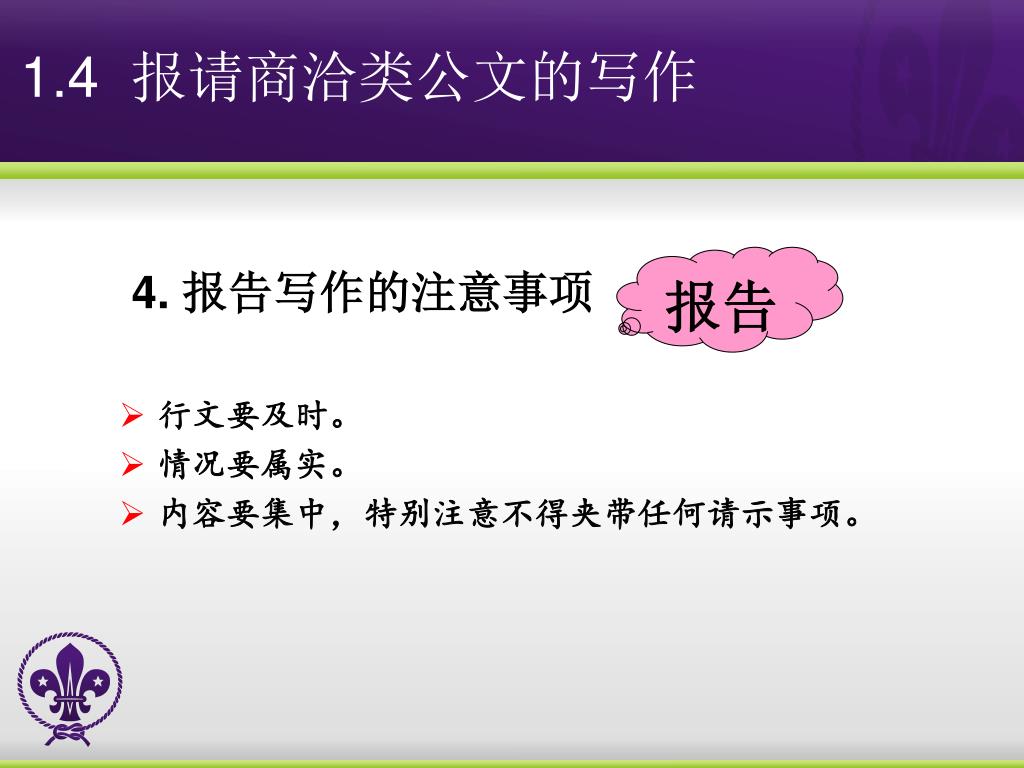 1.4 报请商洽类公文的写作

4. 报告写作的注意事项

报告

➢ 行文要及时。
➢ 情况要属实。
➢ 内容要集中，特别注意不得夹带任何请示事项。